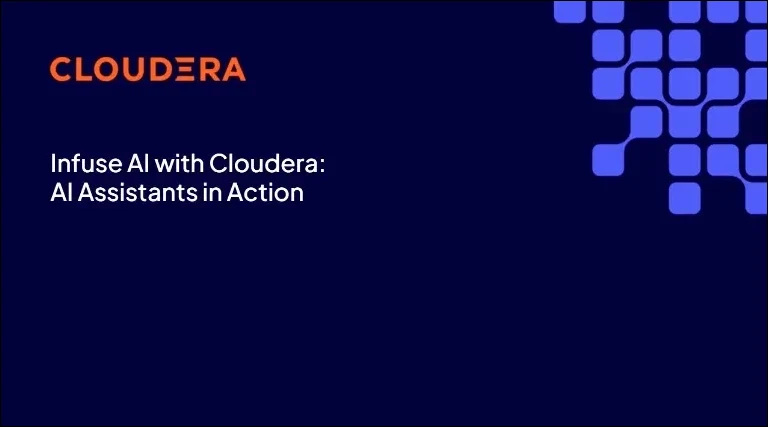 CLOUDERA

Infuse AI with Cloudera:
AI Assistants in Action